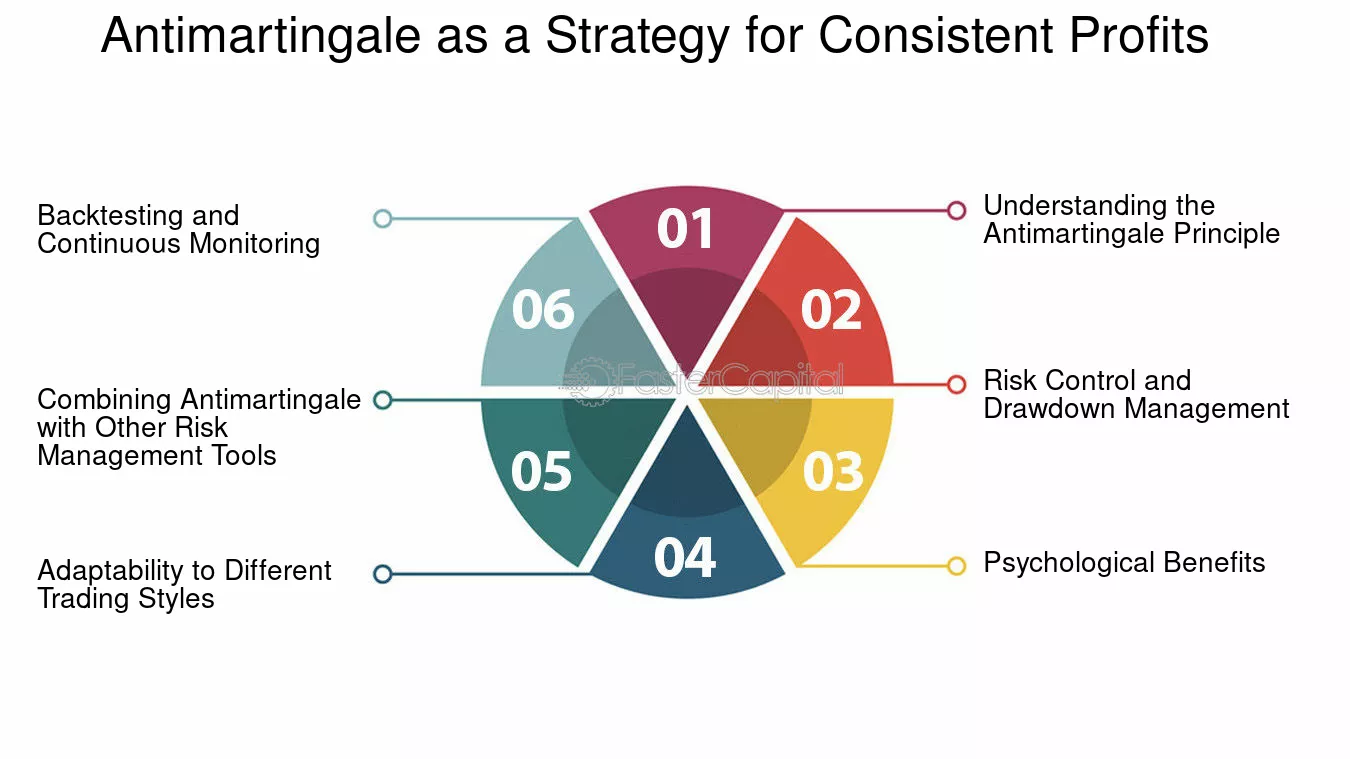 Antimartingale as a Strategy for Consistent Profits

01
Understanding the Antimartingale Principle

02
Risk Control and Drawdown Management

03
Psychological Benefits

04
Adaptability to Different Trading Styles

05
Combining Antimartingale with Other Risk Management Tools

06
Backtesting and Continuous Monitoring

FasterCapital